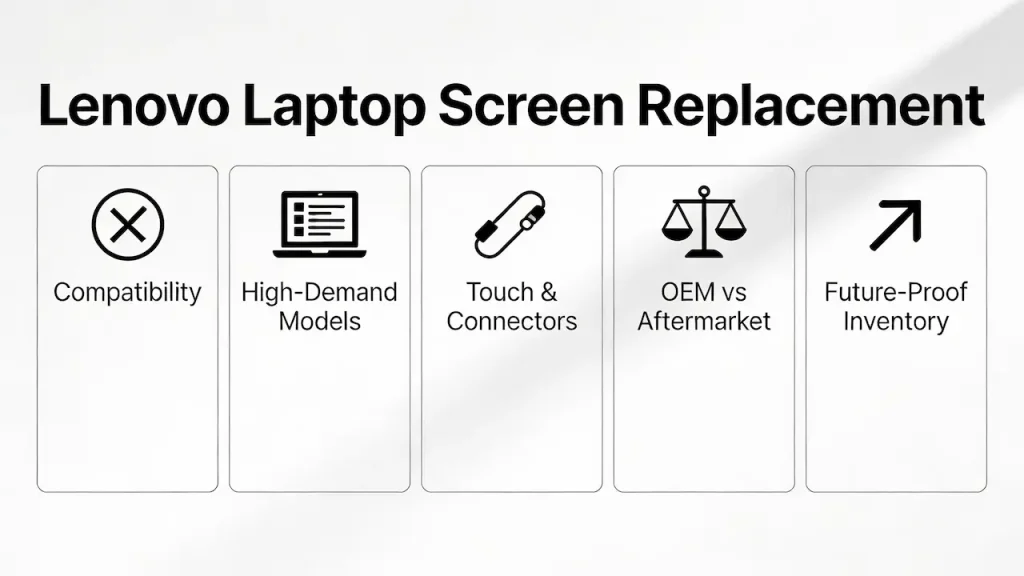 Lenovo Laptop Screen Replacement

Compatibility

High-Demand Models

Touch & Connectors

OEM vs Aftermarket

Future-Proof Inventory